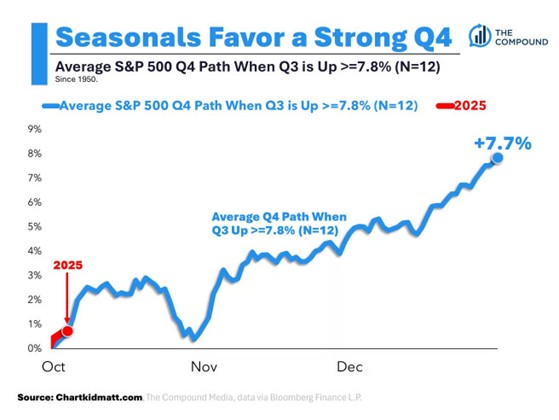 Seasonals Favor a Strong Q4

THE COMPOUND

Average S&P 500 Q4 Path When Q3 is Up >=7.8% (N=12)
Since 1950.

Average S&P 500 Q4 Path When Q3 is Up >=7.8% (N=12)
2025

9%
8%
7%
6%
5%
4%
3%
2%
1%
0%

+7.7%

Average Q4 Path When Q3 Up >=7.8% (N=12)

2025

Oct
Nov
Dec

Source: Chartkidmatt.com, The Compound Media, data via Bloomberg Finance L.P.